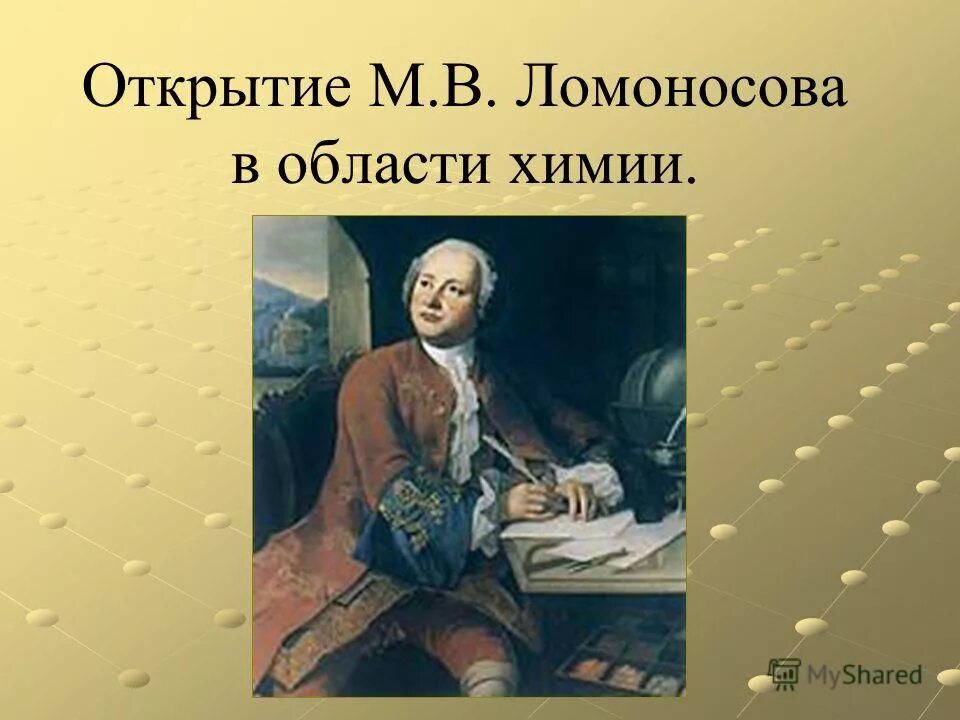 Открытие М.В. Ломоносова в области химии.

MyShared